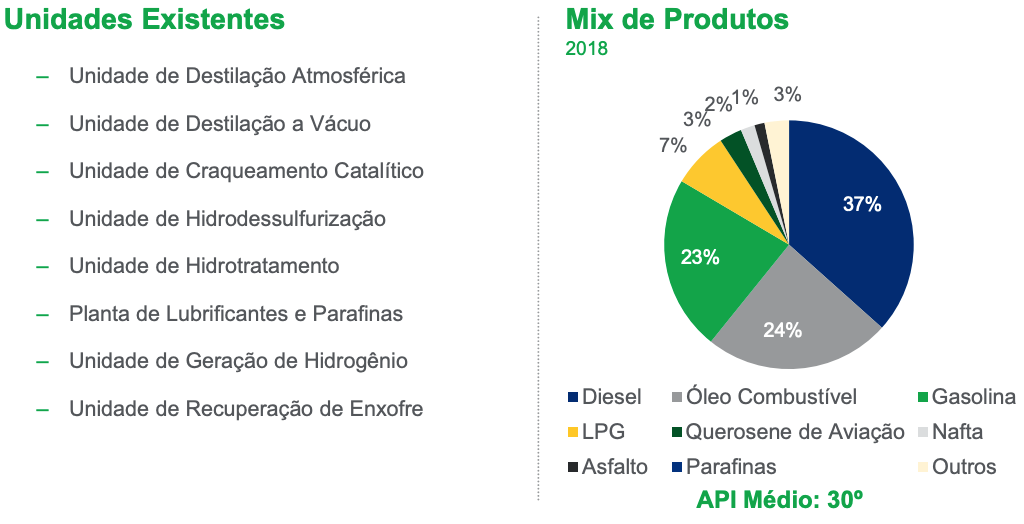 Unidades Existentes

– Unidade de Destilação Atmosférica
– Unidade de Destilação a Vácuo
– Unidade de Craqueamento Catalítico
– Unidade de Hidrodessulfurização
– Unidade de Hidrotratamento
– Planta de Lubrificantes e Parafinas
– Unidade de Geração de Hidrogênio
– Unidade de Recuperação de Enxofre

Mix de Produtos
2018

37%
24%
23%
7%
3%
2%
1%
3%

Diesel
Óleo Combustível
Gasolina
LPG
Querosene de Aviação
Nafta
Asfalto
Parafinas
Outros

API Médio: 30º